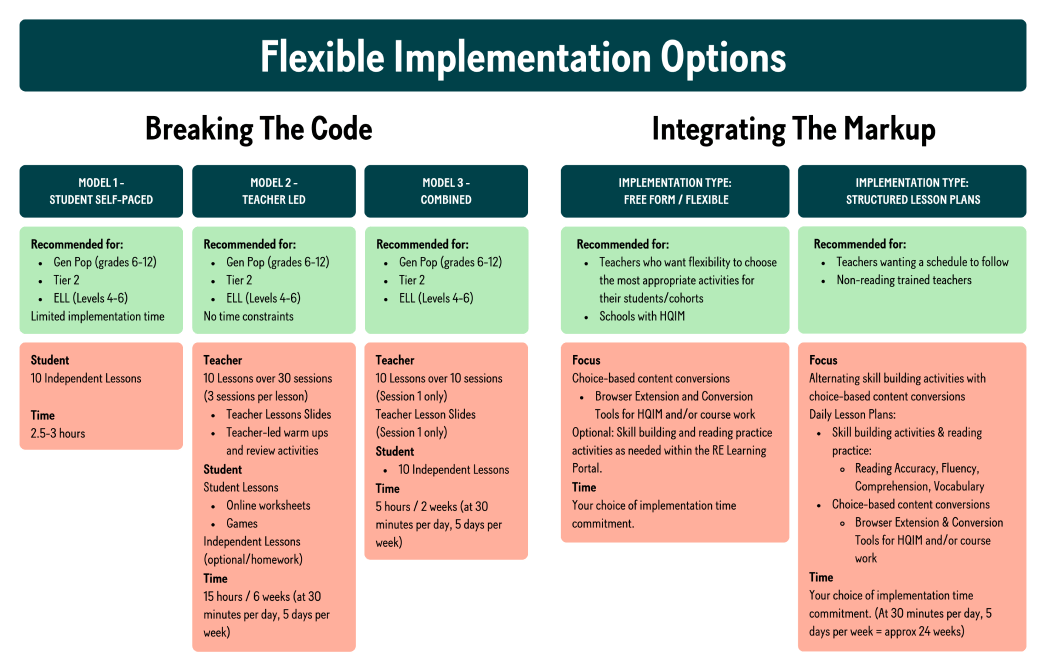 Flexible Implementation Options

Breaking The Code

MODEL 1 - STUDENT SELF-PACED

Recommended for:
- Gen Pop (grades 6-12)
- Tier 2
- ELL (Levels 4-6)
Limited implementation time

Student
10 Independent Lessons

Time
2.5-3 hours

MODEL 2 - TEACHER LED

Recommended for:
- Gen Pop (grades 6-12)
- Tier 2
- ELL (Levels 4-6)
No time constraints

Teacher
10 Lessons over 30 sessions (3 sessions per lesson)
- Teacher Lessons Slides
- Teacher-led warm ups and review activities
Student
Student Lessons
- Online worksheets
- Games
Independent Lessons (optional/homework)
Time
15 hours / 6 weeks (at 30 minutes per day, 5 days per week)

MODEL 3 - COMBINED

Recommended for:
- Gen Pop (grades 6-12)
- Tier 2
- ELL (Levels 4-6)

Teacher
10 Lessons over 10 sessions (Session 1 only)
Teacher Lesson Slides (Session 1 only)
Student
- 10 Independent Lessons
Time
5 hours / 2 weeks (at 30 minutes per day, 5 days per week)

Integrating The Markup

IMPLEMENTATION TYPE: FREE FORM / FLEXIBLE

Recommended for:
- Teachers who want flexibility to choose the most appropriate activities for their students/cohorts
- Schools with HQIM

Focus
Choice-based content conversions
- Browser Extension and Conversion Tools for HQIM and/or course work
Optional: Skill building and reading practice activities as needed within the RE Learning Portal.
Time
Your choice of implementation time commitment.

IMPLEMENTATION TYPE: STRUCTURED LESSON PLANS

Recommended for:
- Teachers wanting a schedule to follow
- Non-reading trained teachers

Focus
Alternating skill building activities with choice-based content conversions
Daily Lesson Plans:
- Skill building activities & reading practice:
  - Reading Accuracy, Fluency, Comprehension, Vocabulary
- Choice-based content conversions
  - Browser Extension & Conversion Tools for HQIM and/or course work
Time
Your choice of implementation time commitment. (At 30 minutes per day, 5 days per week = approx 24 weeks)